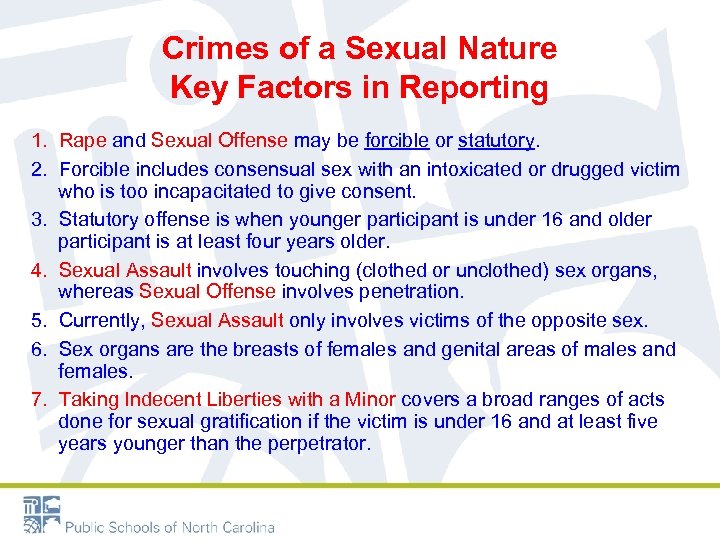 Crimes of a Sexual Nature
Key Factors in Reporting

1. Rape and Sexual Offense may be forcible or statutory.
2. Forcible includes consensual sex with an intoxicated or drugged victim who is too incapacitated to give consent.
3. Statutory offense is when younger participant is under 16 and older participant is at least four years older.
4. Sexual Assault involves touching (clothed or unclothed) sex organs, whereas Sexual Offense involves penetration.
5. Currently, Sexual Assault only involves victims of the opposite sex.
6. Sex organs are the breasts of females and genital areas of males and females.
7. Taking Indecent Liberties with a Minor covers a broad ranges of acts done for sexual gratification if the victim is under 16 and at least five years younger than the perpetrator.

Public Schools of North Carolina